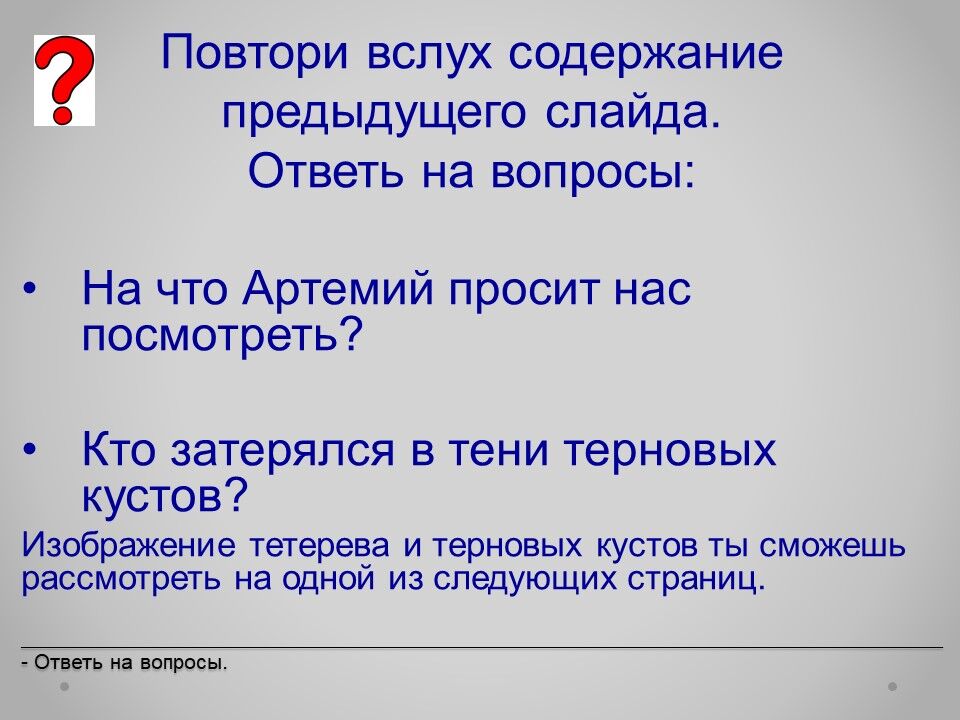 ?

Повтори вслух содержание предыдущего слайда.
Ответь на вопросы:

• На что Артемий просит нас посмотреть?

• Кто затерялся в тени терновых кустов?

Изображение тетерева и терновых кустов ты сможешь рассмотреть на одной из следующих страниц.

- Ответь на вопросы.